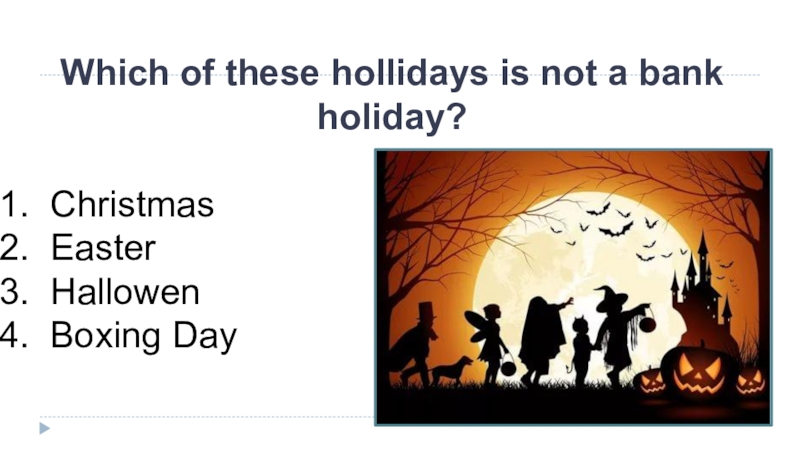 Which of these hollidays is not a bank holiday?

1. Christmas
2. Easter
3. Hallowen
4. Boxing Day